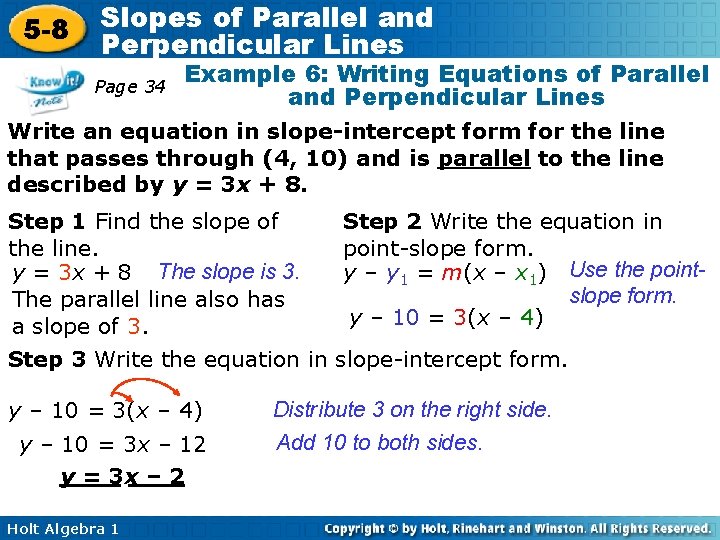 5-8 Slopes of Parallel and Perpendicular Lines

Know it! Note

Page 34

Example 6: Writing Equations of Parallel and Perpendicular Lines

Write an equation in slope-intercept form for the line that passes through (4, 10) and is parallel to the line described by $y = 3x + 8$.

Step 1 Find the slope of the line.

$y = 3x + 8$ The slope is 3.

The parallel line also has a slope of 3.

Step 2 Write the equation in point-slope form.

$y - y_1 = m(x - x_1)$ Use the point-slope form.

$y - 10 = 3(x - 4)$

Step 3 Write the equation in slope-intercept form.

$y - 10 = 3(x - 4)$ Distribute 3 on the right side.

$y - 10 = 3x - 12$ Add 10 to both sides.

$y = 3x - 2$

Holt Algebra 1

Copyright © by Holt, Rinehart and Winston. All Rights Reserved.